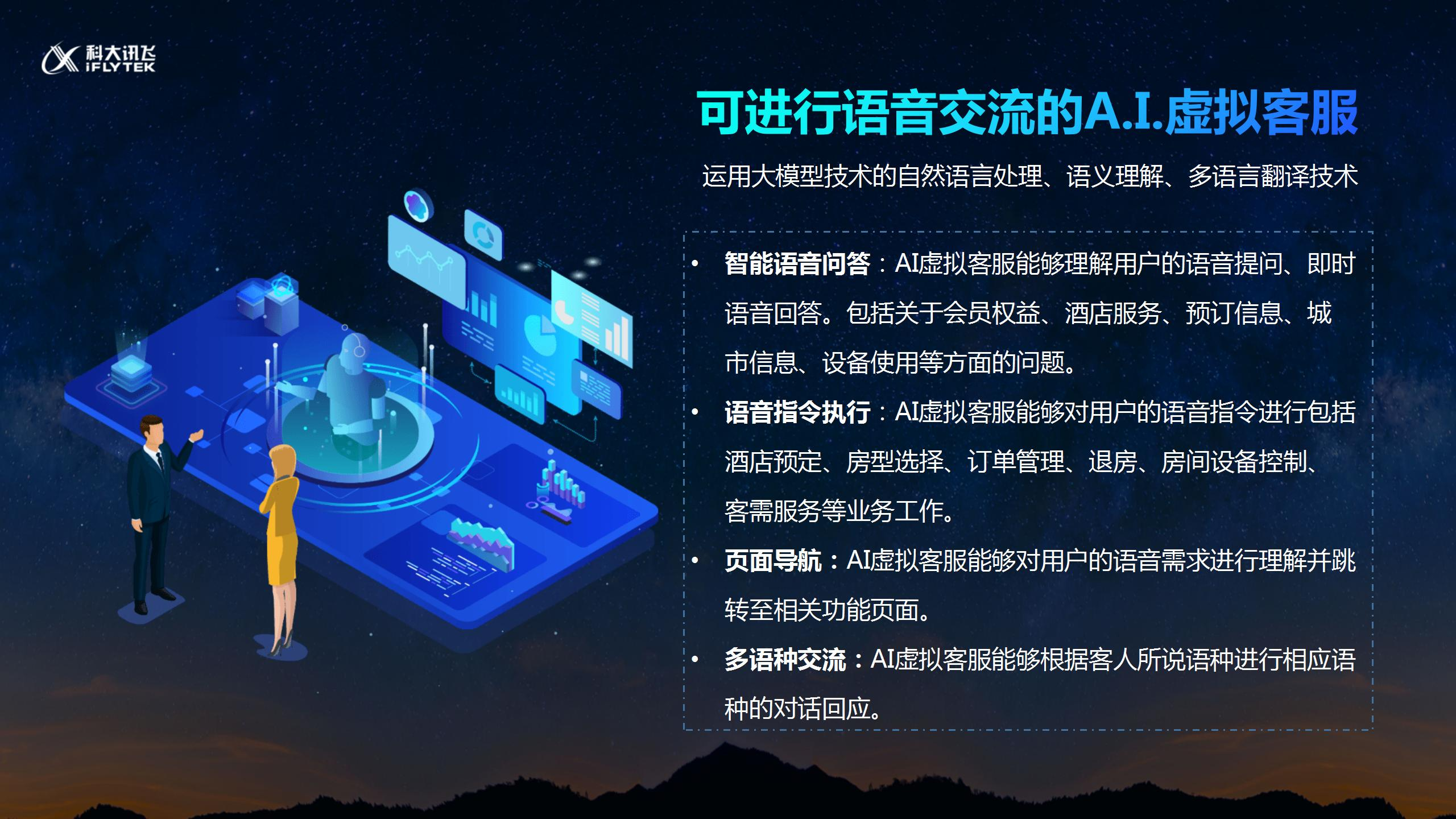 科大讯飞 iFLYTEK

可进行语音交流的A.I.虚拟客服

运用大模型技术的自然语言处理、语义理解、多语言翻译技术

• 智能语音问答：AI虚拟客服能够理解用户的语音提问、即时语音回答。包括关于会员权益、酒店服务、预订信息、城市信息、设备使用等方面的问题。

• 语音指令执行：AI虚拟客服能够对用户的语音指令进行包括酒店预定、房型选择、订单管理、退房、房间设备控制、客需服务等业务工作。

• 页面导航：AI虚拟客服能够对用户的语音需求进行理解并跳转至相关功能页面。

• 多语种交流：AI虚拟客服能够根据客人所说语种进行相应语种的对话回应。